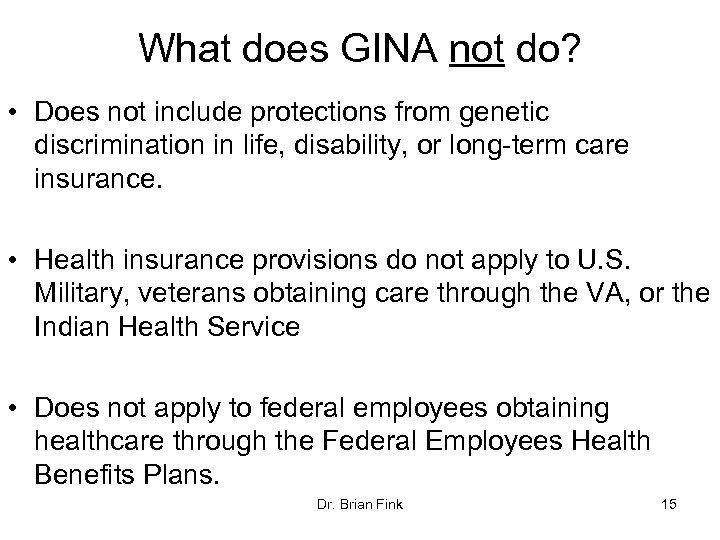 What does GINA not do?

• Does not include protections from genetic discrimination in life, disability, or long-term care insurance.

• Health insurance provisions do not apply to U.S. Military, veterans obtaining care through the VA, or the Indian Health Service

• Does not apply to federal employees obtaining healthcare through the Federal Employees Health Benefits Plans.

Dr. Brian Fink

15